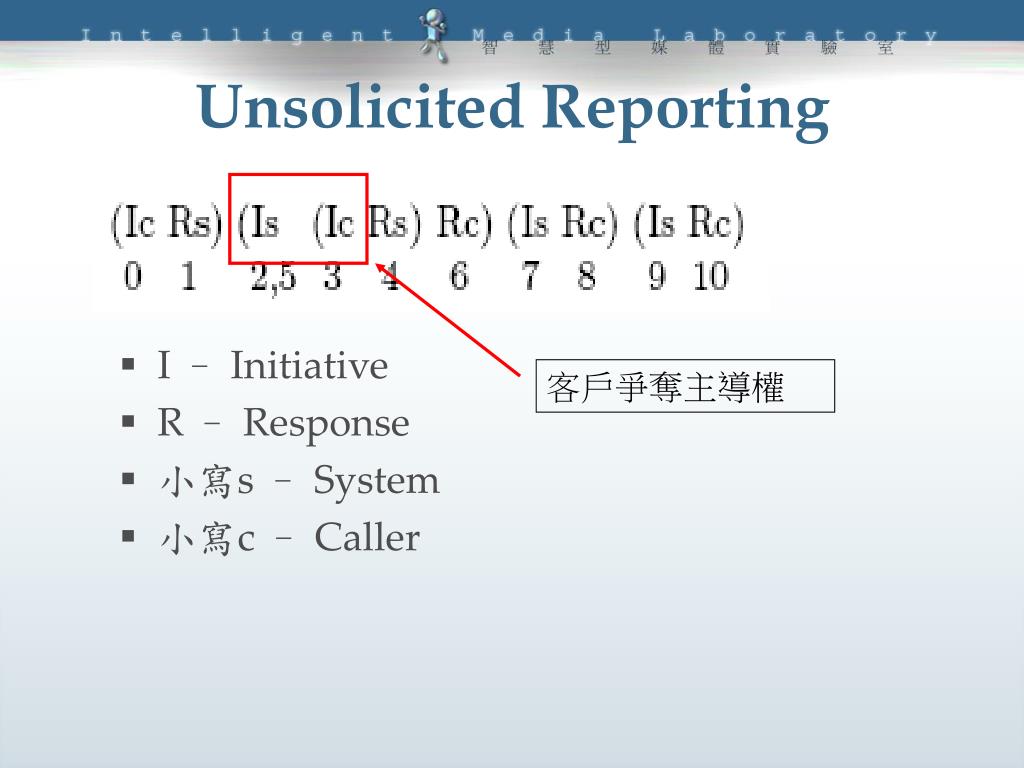 Intelligent Media Laboratory
智慧型媒體實驗室

Unsolicited Reporting

(Ic Rs) (Is (Ic Rs) Rc) (Is Rc) (Is Rc)
0 1 2,5 3 4 6 7 8 9 10

客戶爭奪主導權

▪ I – Initiative
▪ R – Response
▪ 小寫s – System
▪ 小寫c – Caller